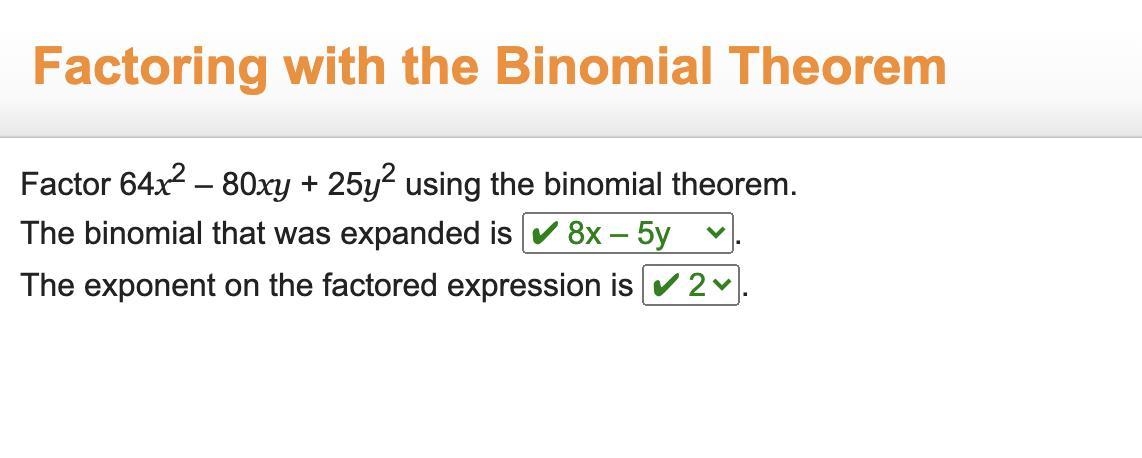 Factoring with the Binomial Theorem

Factor $64x^2 - 80xy + 25y^2$ using the binomial theorem.

The binomial that was expanded is ✔ 8x – 5y.

The exponent on the factored expression is ✔ 2.